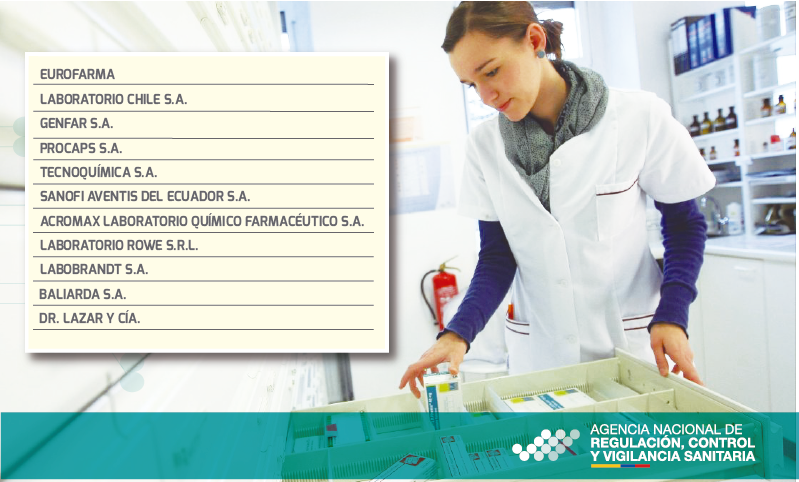 EUROFARMA
LABORATORIO CHILE S.A.
GENFAR S.A.
PROCAPS S.A.
TECNOQUÍMICA S.A.
SANOFI AVENTIS DEL ECUADOR S.A.
ACROMAX LABORATORIO QUÍMICO FARMACÉUTICO S.A.
LABORATORIO ROWE S.R.L.
LABOBRANDT S.A.
BALIARDA S.A.
DR. LAZAR Y CÍA.

AGENCIA NACIONAL DE
REGULACIÓN, CONTROL
Y VIGILANCIA SANITARIA